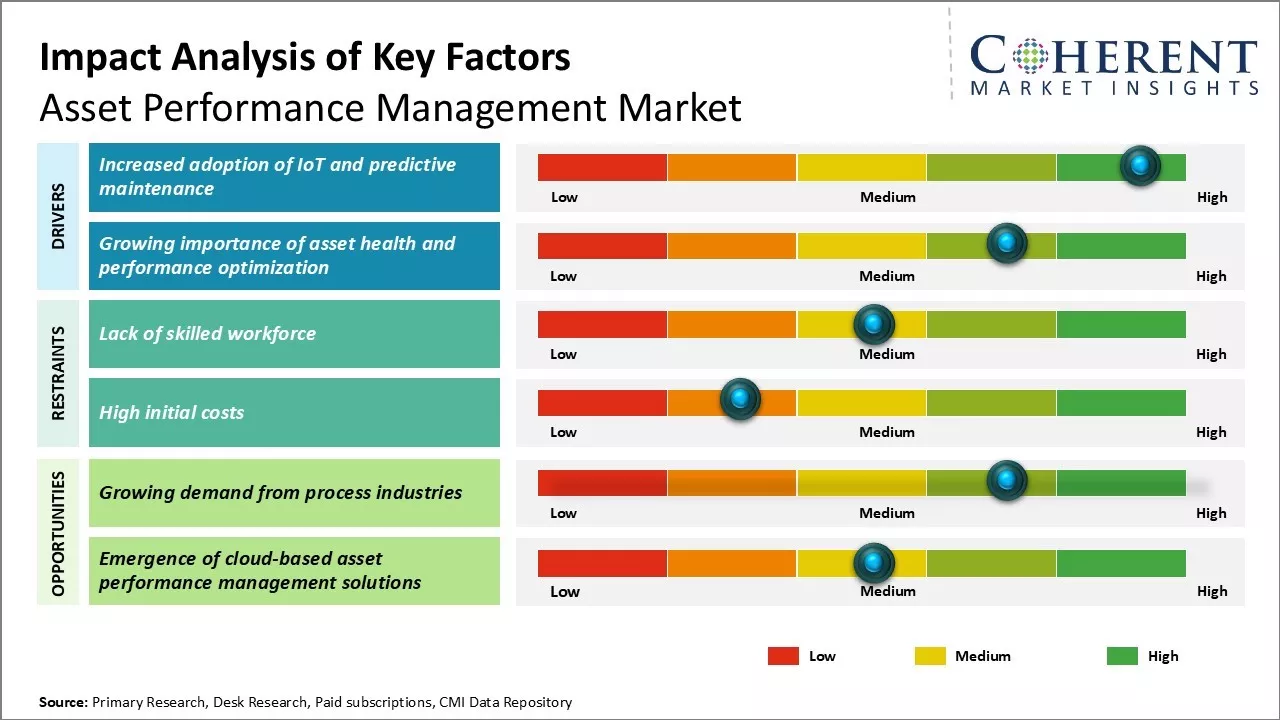 Impact Analysis of Key Factors
Asset Performance Management Market

COHERENT
MARKET INSIGHTS

DRIVERS

Increased adoption of IoT and predictive maintenance
Low Medium High

Growing importance of asset health and performance optimization
Low Medium High

RESTRAINTS

Lack of skilled workforce
Low Medium High

High initial costs
Low Medium High

OPPORTUNITIES

Growing demand from process industries
Low Medium High

Emergence of cloud-based asset performance management solutions
Low Medium High

Low Medium High

Source: Primary Research, Desk Research, Paid subscriptions, CMI Data Repository